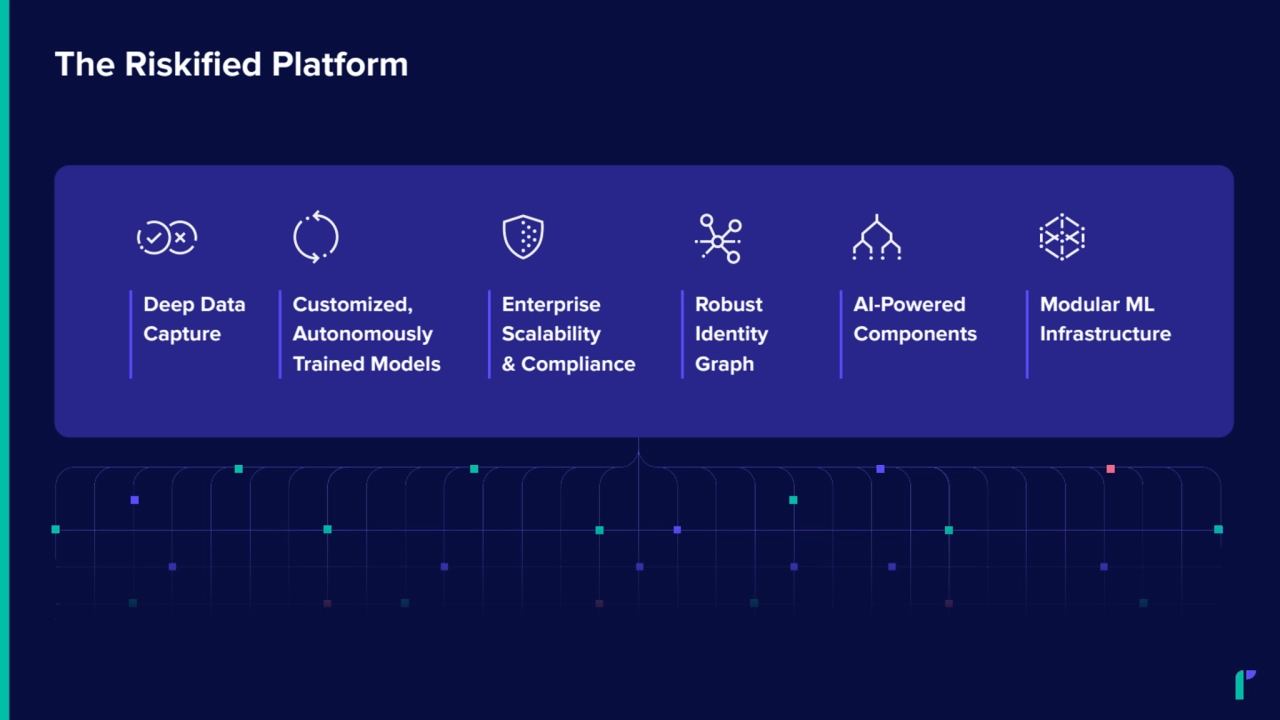 The Riskified Platform

Deep Data Capture

Customized, Autonomously Trained Models

Enterprise Scalability & Compliance

Robust Identity Graph

AI-Powered Components

Modular ML Infrastructure